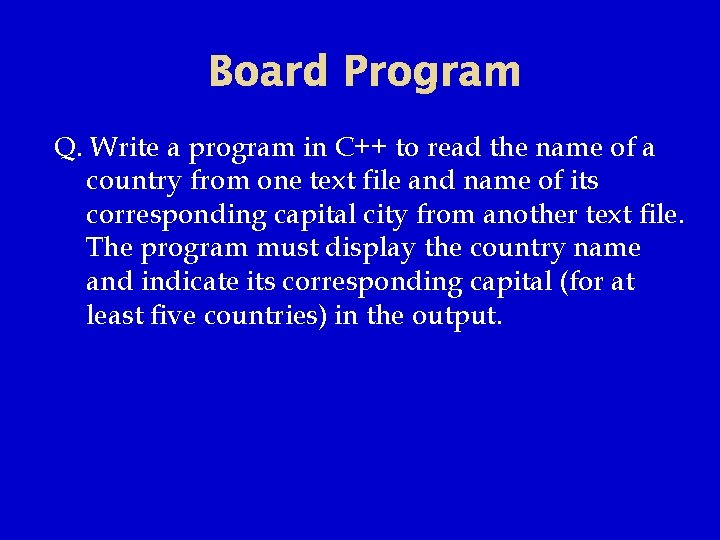 Board Program

Q. Write a program in C++ to read the name of a country from one text file and name of its corresponding capital city from another text file. The program must display the country name and indicate its corresponding capital (for at least five countries) in the output.